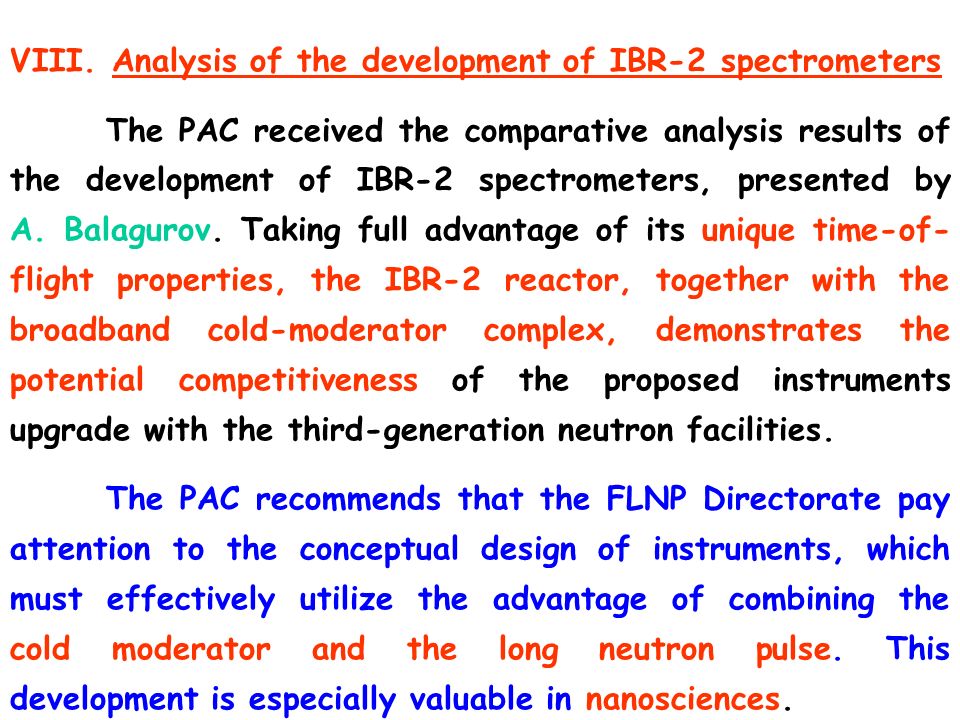 VIII. Analysis of the development of IBR-2 spectrometers

The PAC received the comparative analysis results of the development of IBR-2 spectrometers, presented by A. Balagurov. Taking full advantage of its unique time-of-flight properties, the IBR-2 reactor, together with the broadband cold-moderator complex, demonstrates the potential competitiveness of the proposed instruments upgrade with the third-generation neutron facilities.

The PAC recommends that the FLNP Directorate pay attention to the conceptual design of instruments, which must effectively utilize the advantage of combining the cold moderator and the long neutron pulse. This development is especially valuable in nanosciences.